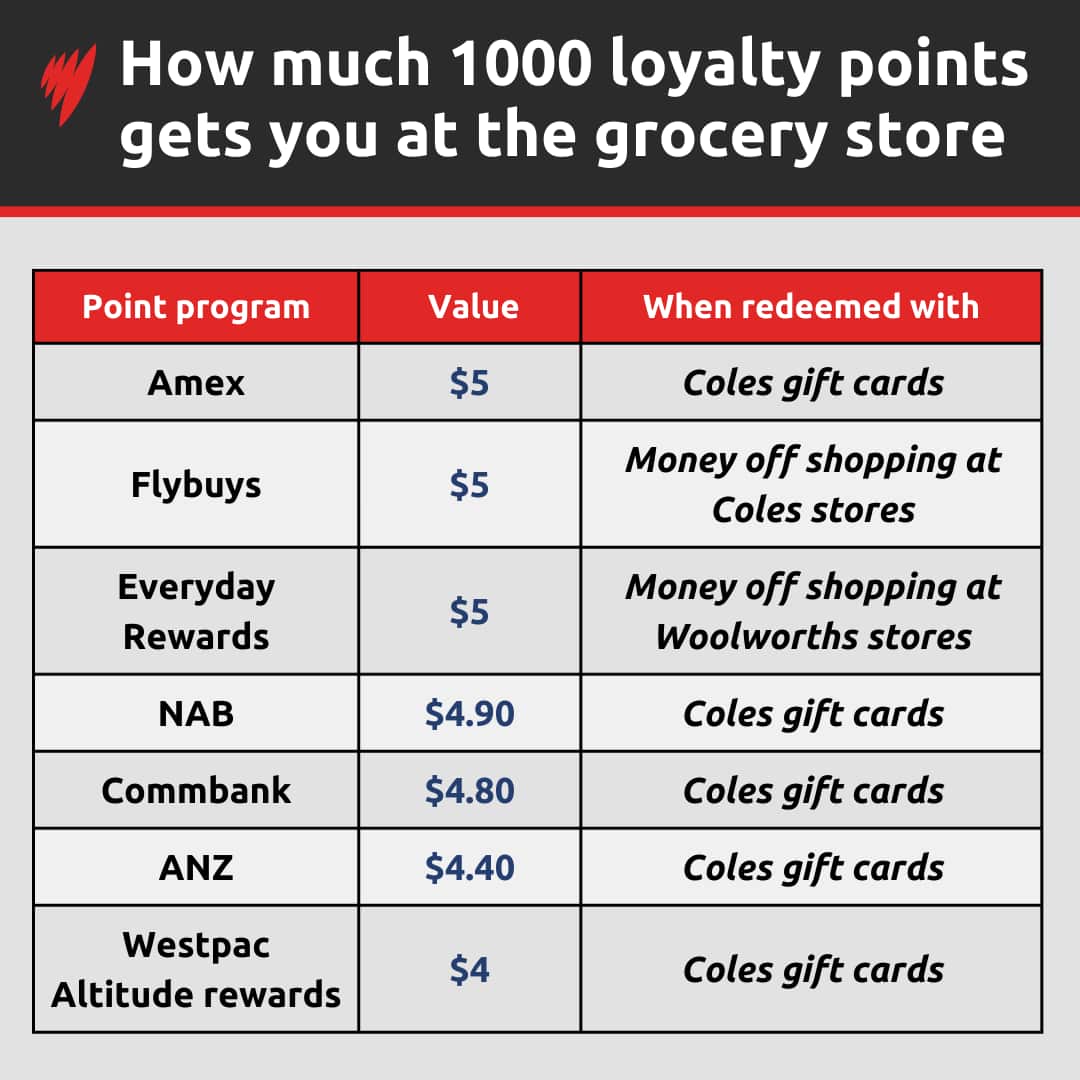 How much 1000 loyalty points gets you at the grocery store

| Point program | Value | When redeemed with |
|---|---|---|
| Amex | \$5 | Coles gift cards |
| Flybuys | \$5 | Money off shopping at Coles stores |
| Everyday Rewards | \$5 | Money off shopping at Woolworths stores |
| NAB | \$4.90 | Coles gift cards |
| Commbank | \$4.80 | Coles gift cards |
| ANZ | \$4.40 | Coles gift cards |
| Westpac Altitude rewards | \$4 | Coles gift cards |